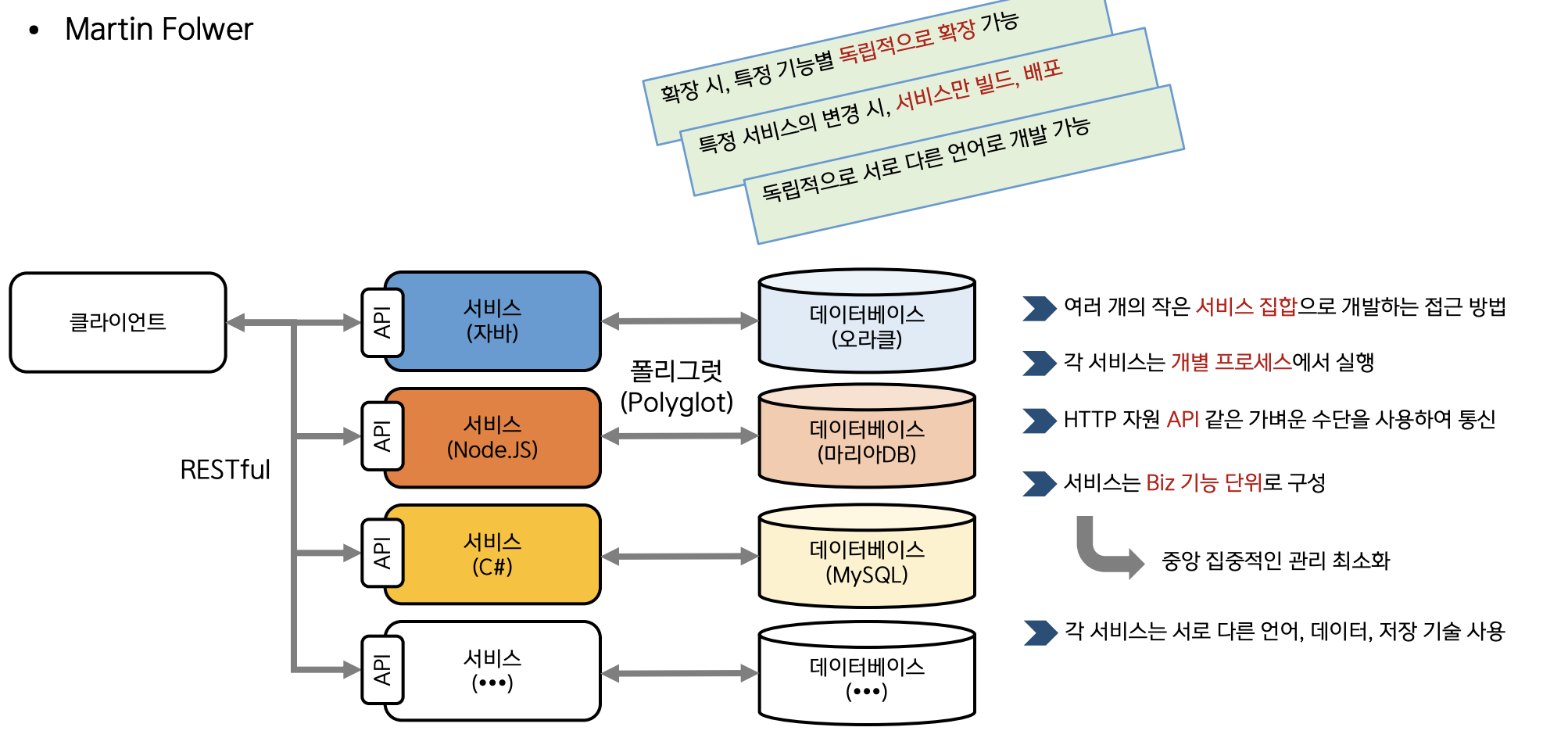 • Martin Folwer

확장 시, 특정 기능별 독립적으로 확장 가능

특정 서비스의 변경 시, 서비스만 빌드, 배포

독립적으로 서로 다른 언어로 개발 가능

클라이언트

RESTful

API 서비스 (자바)

API 서비스 (Node.JS)

API 서비스 (C#)

API 서비스 (•••)

폴리그럿 (Polyglot)

데이터베이스 (오라클)

데이터베이스 (마리아DB)

데이터베이스 (MySQL)

데이터베이스 (•••)

여러 개의 작은 서비스 집합으로 개발하는 접근 방법

각 서비스는 개별 프로세스에서 실행

HTTP 자원 API 같은 가벼운 수단을 사용하여 통신

서비스는 Biz 기능 단위로 구성

중앙 집중적인 관리 최소화

각 서비스는 서로 다른 언어, 데이터, 저장 기술 사용